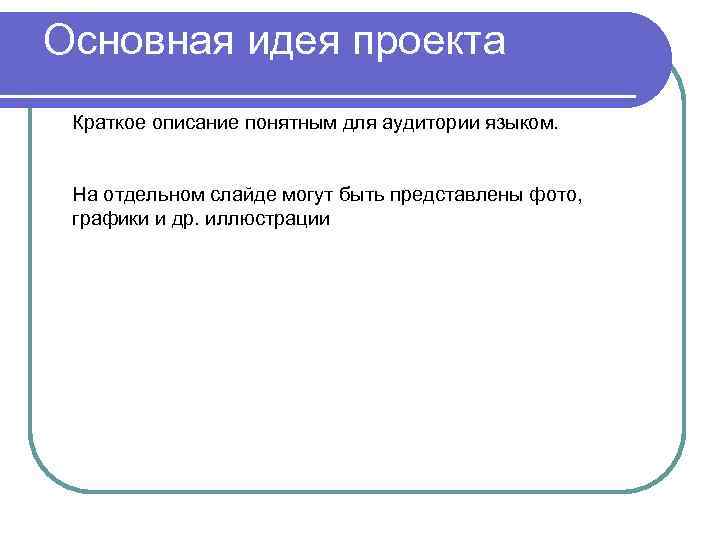 Основная идея проекта

Краткое описание понятным для аудитории языком.

На отдельном слайде могут быть представлены фото, графики и др. иллюстрации